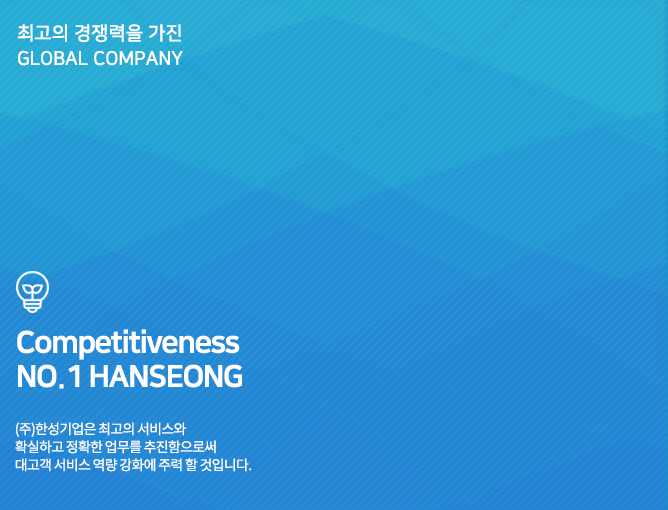 최고의 경쟁력을 가진
GLOBAL COMPANY

Competitiveness
NO. 1 HANSEONG

(주)한성기업은 최고의 서비스와
확실하고 정확한 업무를 추진함으로써
대고객 서비스 역량 강화에 주력 할 것입니다.